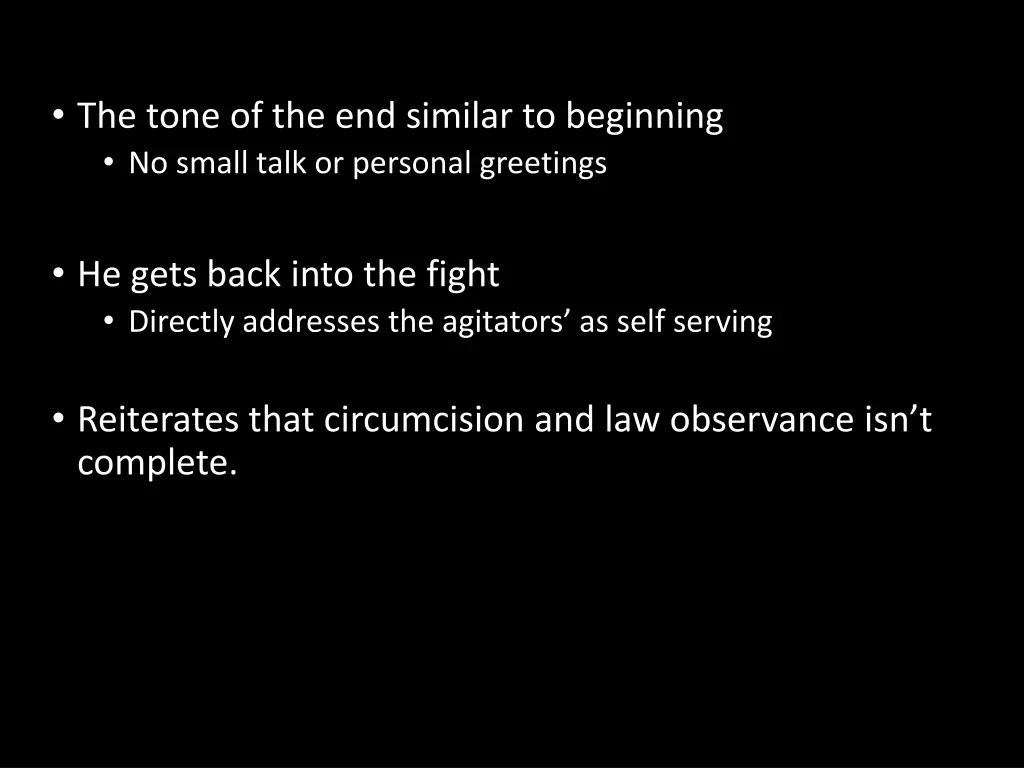 • The tone of the end similar to beginning
  • No small talk or personal greetings

• He gets back into the fight
  • Directly addresses the agitators’ as self serving

• Reiterates that circumcision and law observance isn’t complete.